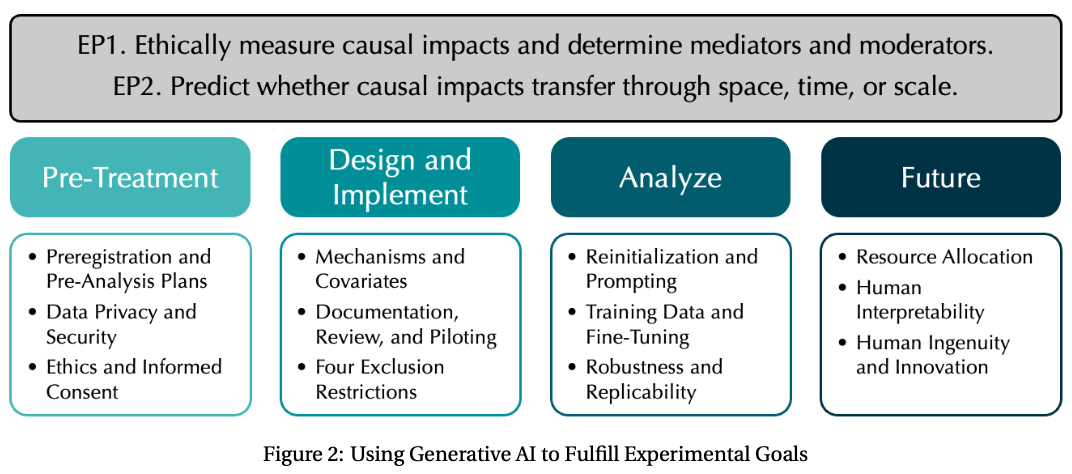 EP1. Ethically measure causal impacts and determine mediators and moderators.
EP2. Predict whether causal impacts transfer through space, time, or scale.

Pre-Treatment

- Preregistration and Pre-Analysis Plans
- Data Privacy and Security
- Ethics and Informed Consent

Design and Implement

- Mechanisms and Covariates
- Documentation, Review, and Piloting
- Four Exclusion Restrictions

Analyze

- Reinitialization and Prompting
- Training Data and Fine-Tuning
- Robustness and Replicability

Future

- Resource Allocation
- Human Interpretability
- Human Ingenuity and Innovation

Figure 2: Using Generative AI to Fulfill Experimental Goals